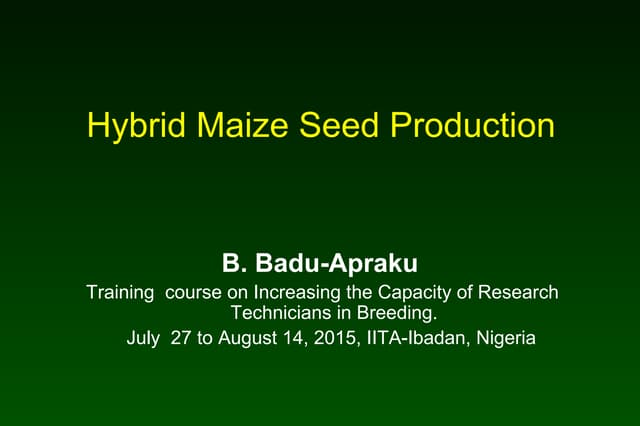 Hybrid Maize Seed Production

B. Badu-Apraku

Training course on Increasing the Capacity of Research Technicians in Breeding.

July 27 to August 14, 2015, IITA-Ibadan, Nigeria